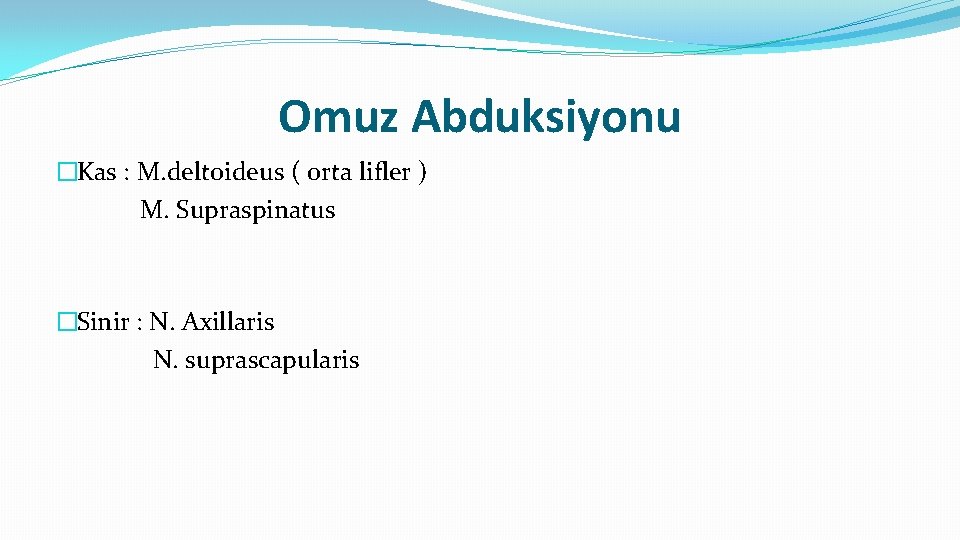 Omuz Abduksiyonu

�Kas : M.deltoideus ( orta lifler )
M. Supraspinatus

�Sinir : N. Axillaris
N. suprascapularis